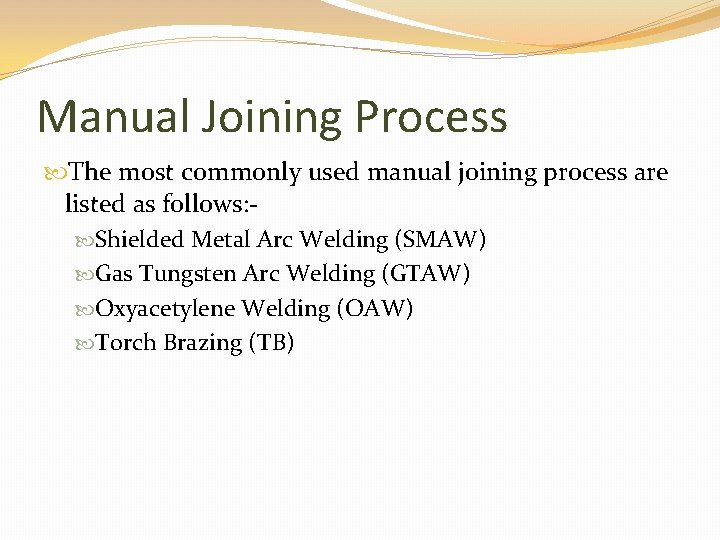 Manual Joining Process

The most commonly used manual joining process are listed as follows:-

Shielded Metal Arc Welding (SMAW)
Gas Tungsten Arc Welding (GTAW)
Oxyacetylene Welding (OAW)
Torch Brazing (TB)